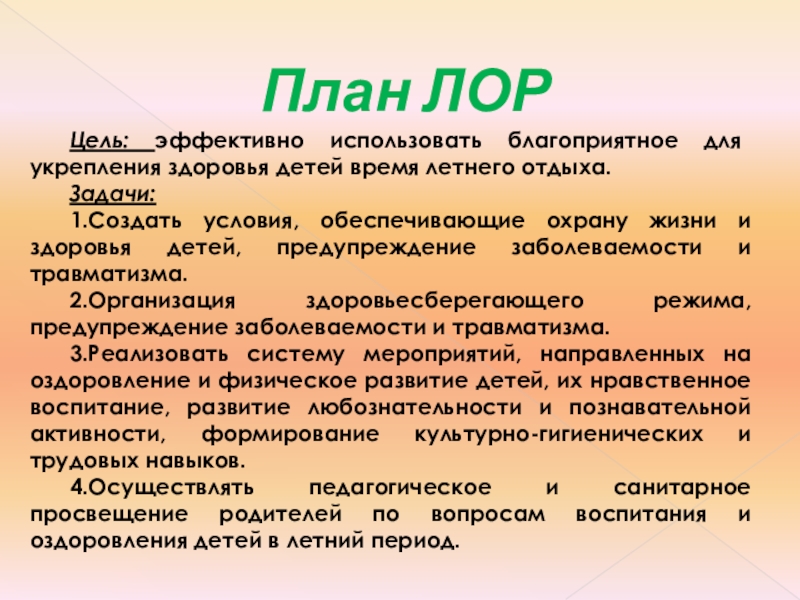 План ЛОР

Цель: эффективно использовать благоприятное для укрепления здоровья детей время летнего отдыха.

Задачи:

1.Создать условия, обеспечивающие охрану жизни и здоровья детей, предупреждение заболеваемости и травматизма.

2.Организация здоровьесберегающего режима, предупреждение заболеваемости и травматизма.

3.Реализовать систему мероприятий, направленных на оздоровление и физическое развитие детей, их нравственное воспитание, развитие любознательности и познавательной активности, формирование культурно-гигиенических и трудовых навыков.

4.Осуществлять педагогическое и санитарное просвещение родителей по вопросам воспитания и оздоровления детей в летний период.